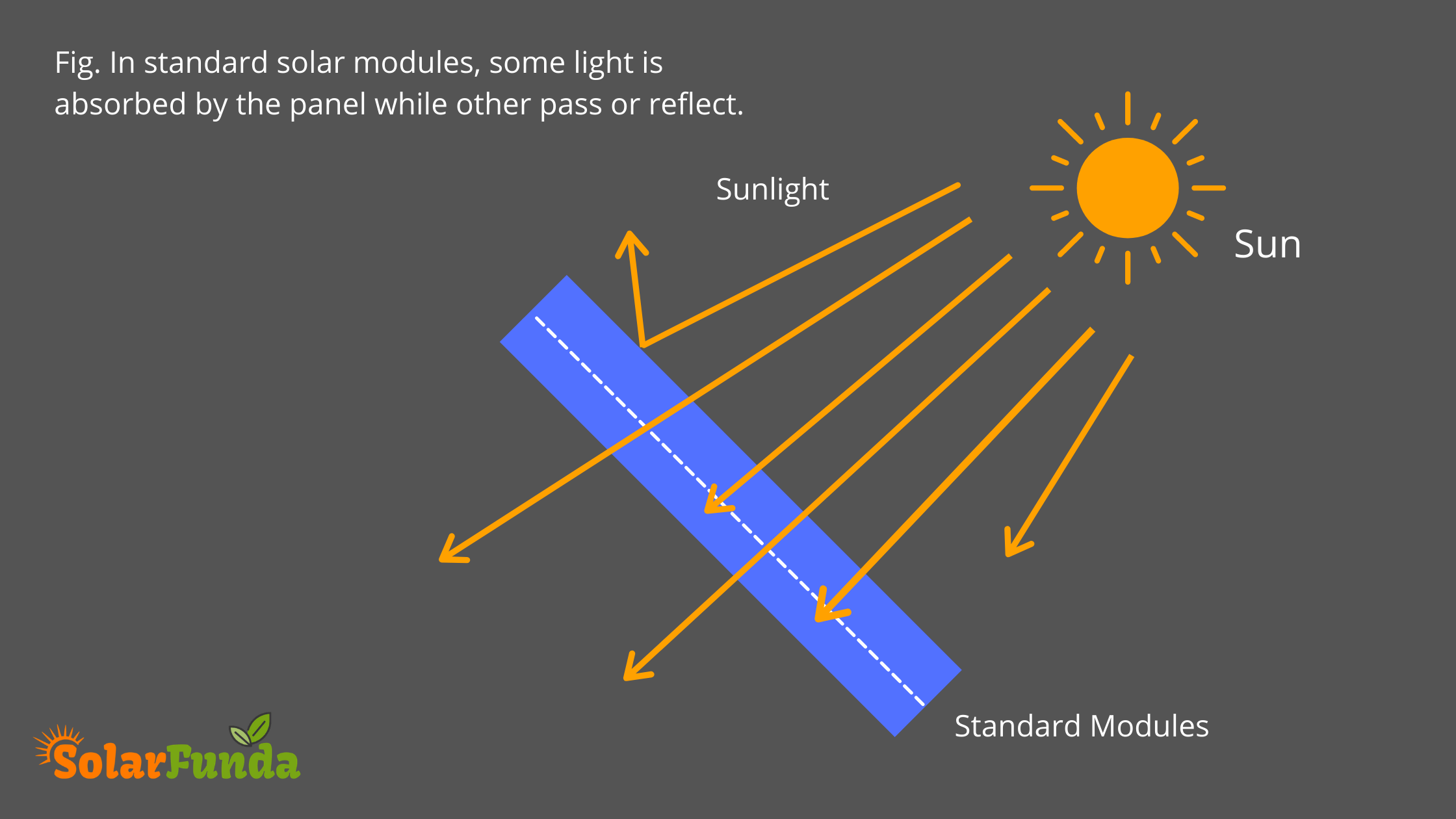 Fig. In standard solar modules, some light is absorbed by the panel while other pass or reflect.

Sunlight

Sun

Standard Modules

SolarFunda